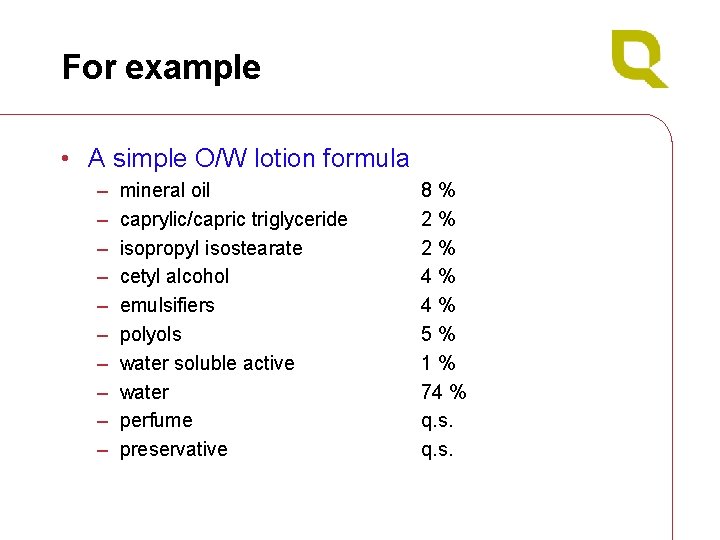 For example

• A simple O/W lotion formula
– mineral oil 8 %
– caprylic/capric triglyceride 2 %
– isopropyl isostearate 2 %
– cetyl alcohol 4 %
– emulsifiers 4 %
– polyols 5 %
– water soluble active 1 %
– water 74 %
– perfume q.s.
– preservative q.s.